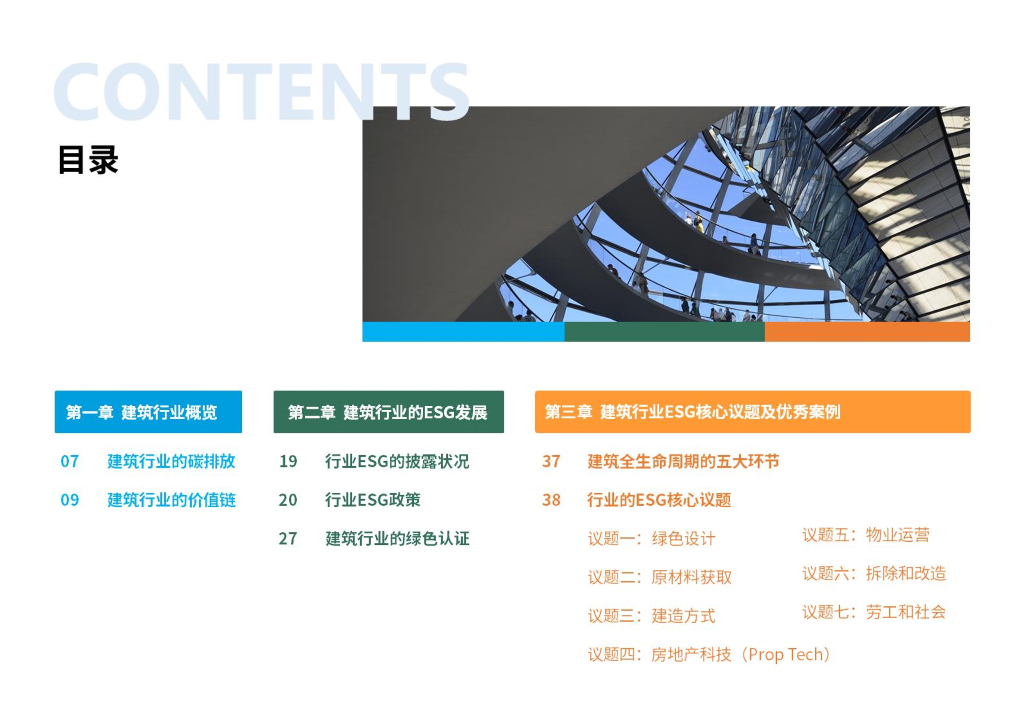 CONTENTS
目录

第一章 建筑行业概览
07 建筑行业的碳排放
09 建筑行业的价值链

第二章 建筑行业的ESG发展
19 行业ESG的披露状况
20 行业ESG政策
27 建筑行业的绿色认证

第三章 建筑行业ESG核心议题及优秀案例
37 建筑全生命周期的五大环节
38 行业的ESG核心议题
议题一：绿色设计
议题二：原材料获取
议题三：建造方式
议题四：房地产科技（Prop Tech）
议题五：物业运营
议题六：拆除和改造
议题七：劳工和社会